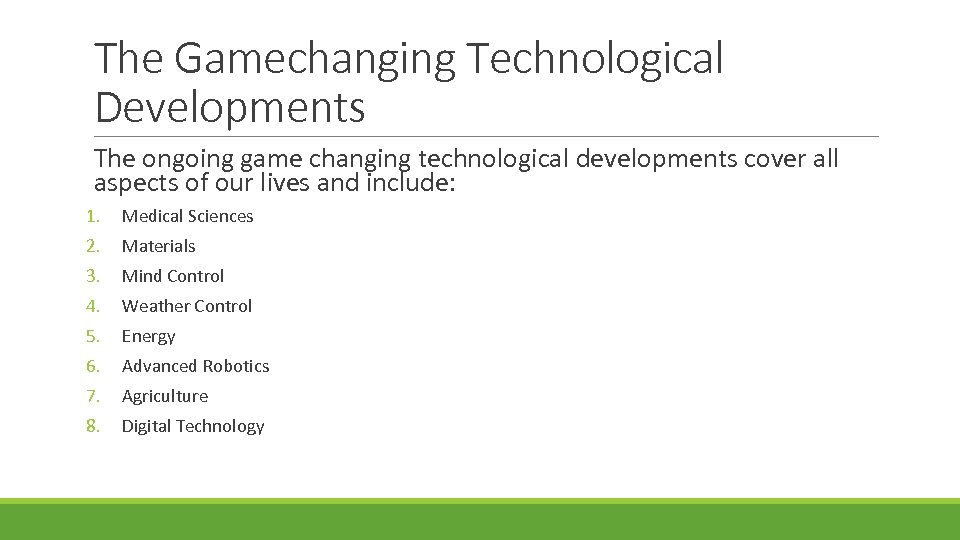 The Gamechanging Technological Developments

The ongoing game changing technological developments cover all aspects of our lives and include:

1. Medical Sciences
2. Materials
3. Mind Control
4. Weather Control
5. Energy
6. Advanced Robotics
7. Agriculture
8. Digital Technology